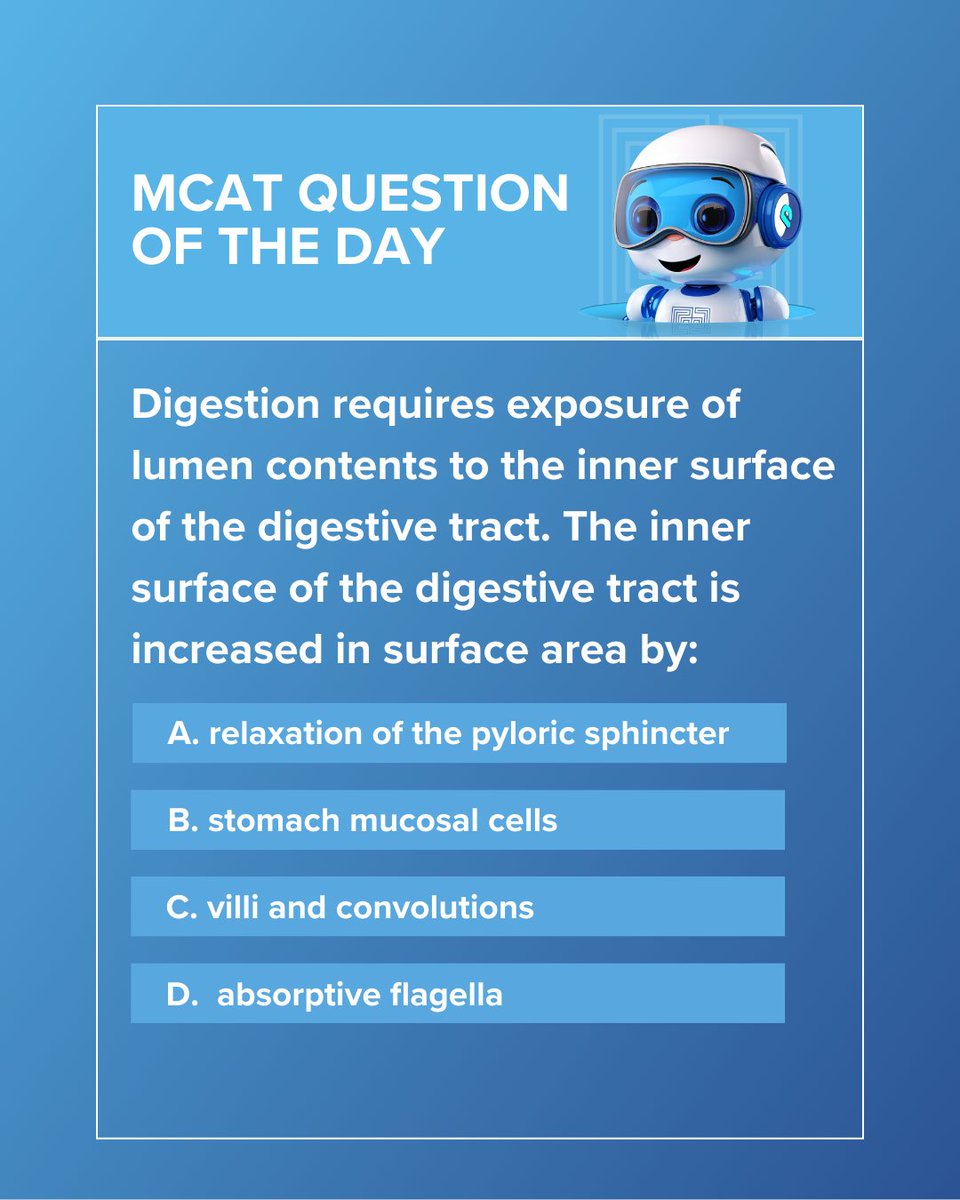 MCAT QUESTION OF THE DAY

Digestion requires exposure of lumen contents to the inner surface of the digestive tract. The inner surface of the digestive tract is increased in surface area by:

A. relaxation of the pyloric sphincter

B. stomach mucosal cells

C. villi and convolutions

D. absorptive flagella